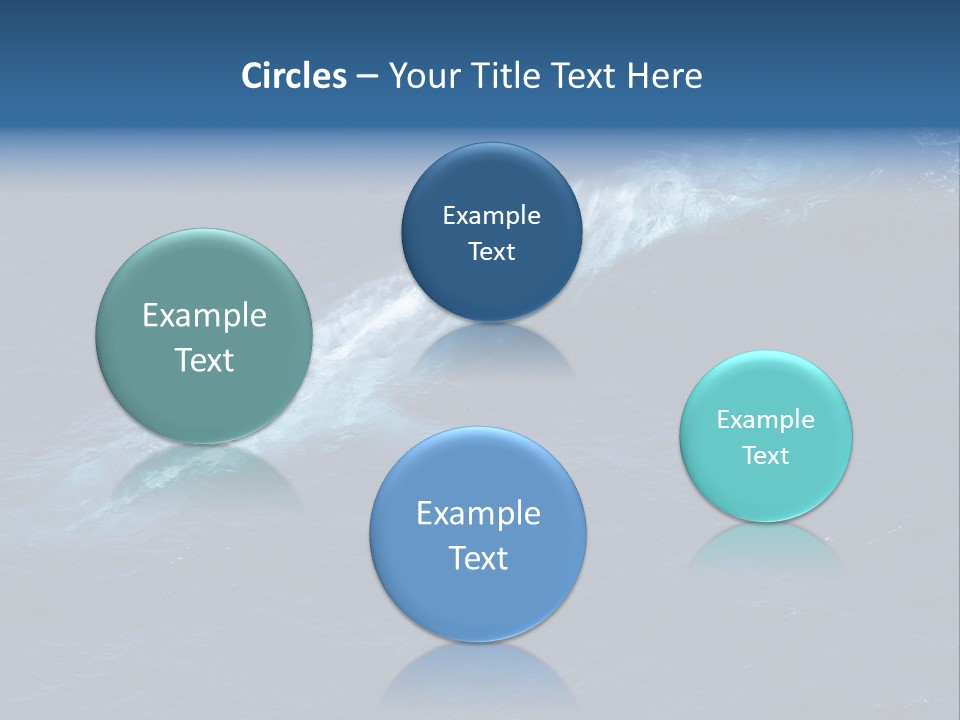 Circles – Your Title Text Here

Example Text

Example Text

Example Text

Example Text